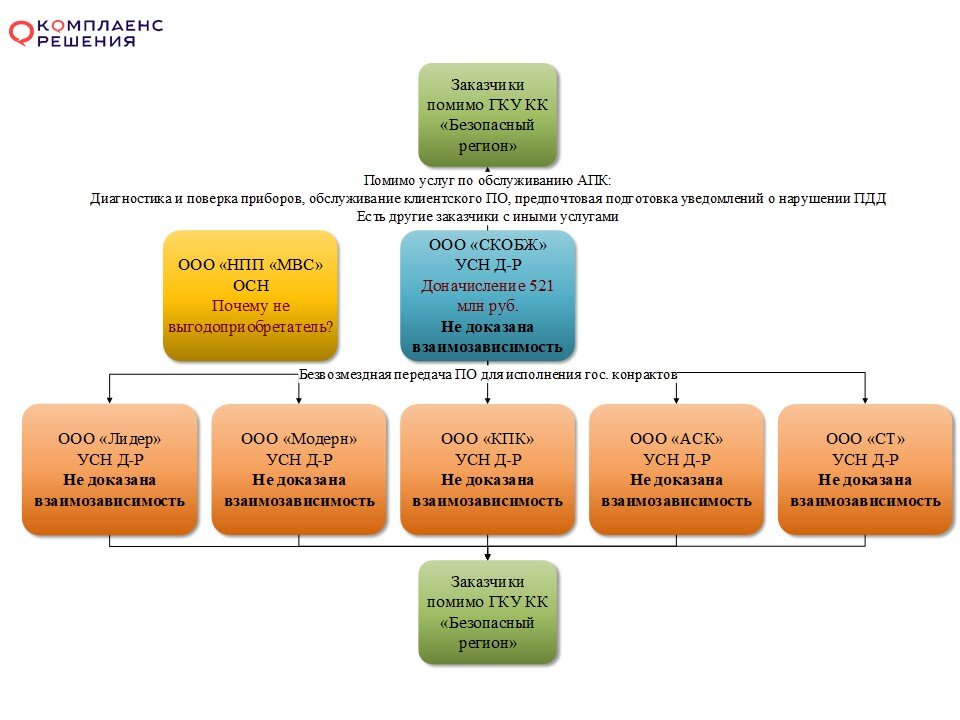 КОМПЛАЕНС
РЕШЕНИЯ

Заказчики помимо ГКУ КК «Безопасный регион»

Помимо услуг по обслуживанию АПК:
Диагностика и поверка приборов, обслуживание клиентского ПО, предпочтовая подготовка уведомлений о нарушении ПДД
Есть другие заказчики с иными услугами

ООО «НПП «МВС»
ОСН
Почему не выгодоприобретатель?

ООО «СКОБЖ»
УСН Д-Р
Доначисление 521 млн руб.
Не доказана взаимозависимость

Безвозмездная передача ПО для исполнения гос. конрактов

ООО «Лидер»
УСН Д-Р
Не доказана взаимозависимость

ООО «Модерн»
УСН Д-Р
Не доказана взаимозависимость

ООО «КПК»
УСН Д-Р
Не доказана взаимозависимость

ООО «АСК»
УСН Д-Р
Не доказана взаимозависимость

ООО «СТ»
УСН Д-Р
Не доказана взаимозависимость

Заказчики помимо ГКУ КК «Безопасный регион»